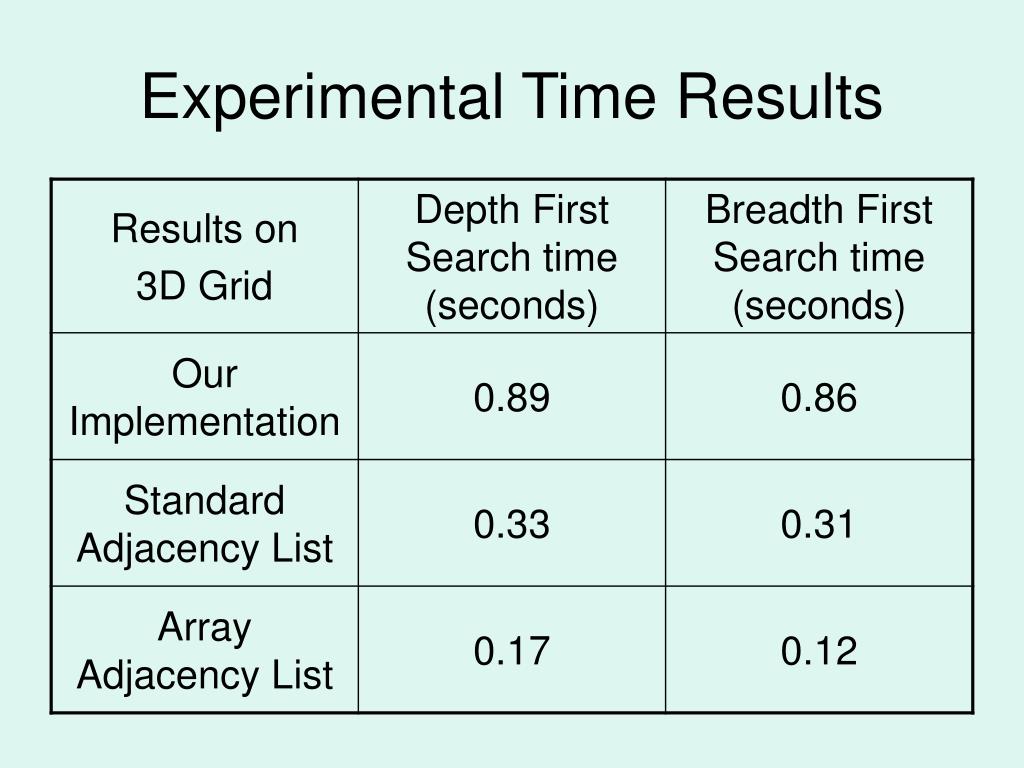 Experimental Time Results

| Results on 3D Grid | Depth First Search time (seconds) | Breadth First Search time (seconds) |
|---|---|---|
| Our Implementation | 0.89 | 0.86 |
| Standard Adjacency List | 0.33 | 0.31 |
| Array Adjacency List | 0.17 | 0.12 |